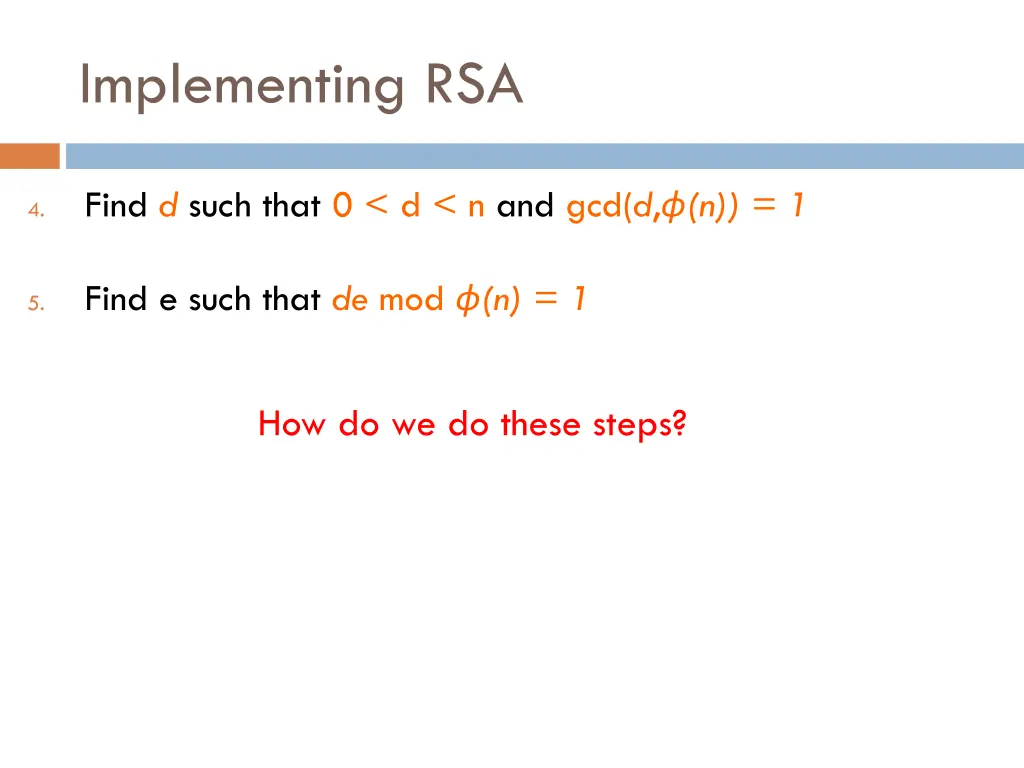 Implementing RSA

4. Find $d$ such that $0 < d < n$ and $\gcd(d,\phi(n)) = 1$

5. Find e such that $de \bmod \phi(n) = 1$

How do we do these steps?